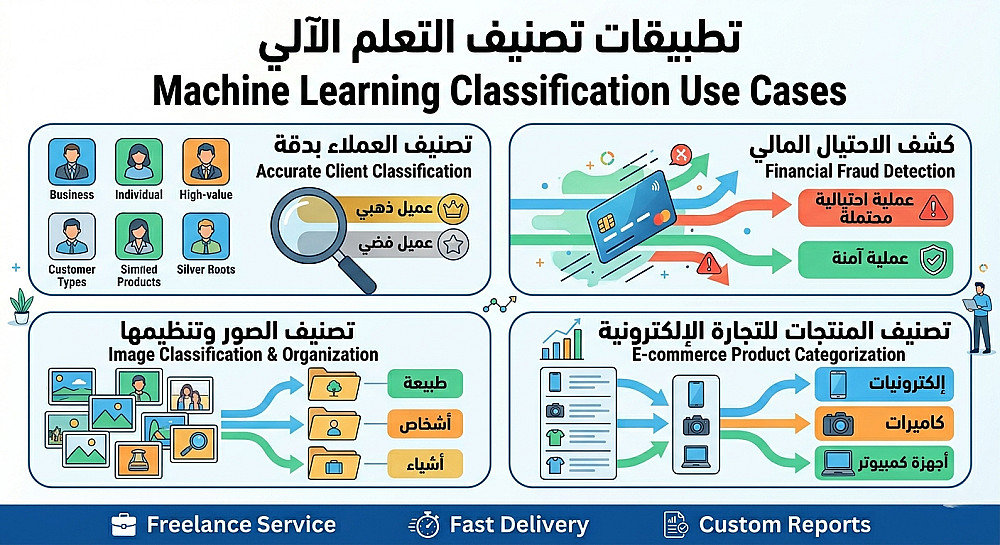 تطبيقات تصنيف التعلم الآلي
Machine Learning Classification Use Cases

تصنيف العملاء بدقة
Accurate Client Classification

Business
Individual
High-value
Customer Types
Simfled Products
Silver Boots

عميل ذهبي
عميل فضي

كشف الاحتيال المالي
Financial Fraud Detection

عملية احتيالية محتملة
عملية آمنة

تصنيف الصور وتنظيمها
Image Classification & Organization

طبيعة
أشخاص
أشياء

تصنيف المنتجات للتجارة الإلكترونية
E-commerce Product Categorization

إلكترونيات
كاميرات
أجهزة كمبيوتر

Freelance Service
Fast Delivery
Custom Reports